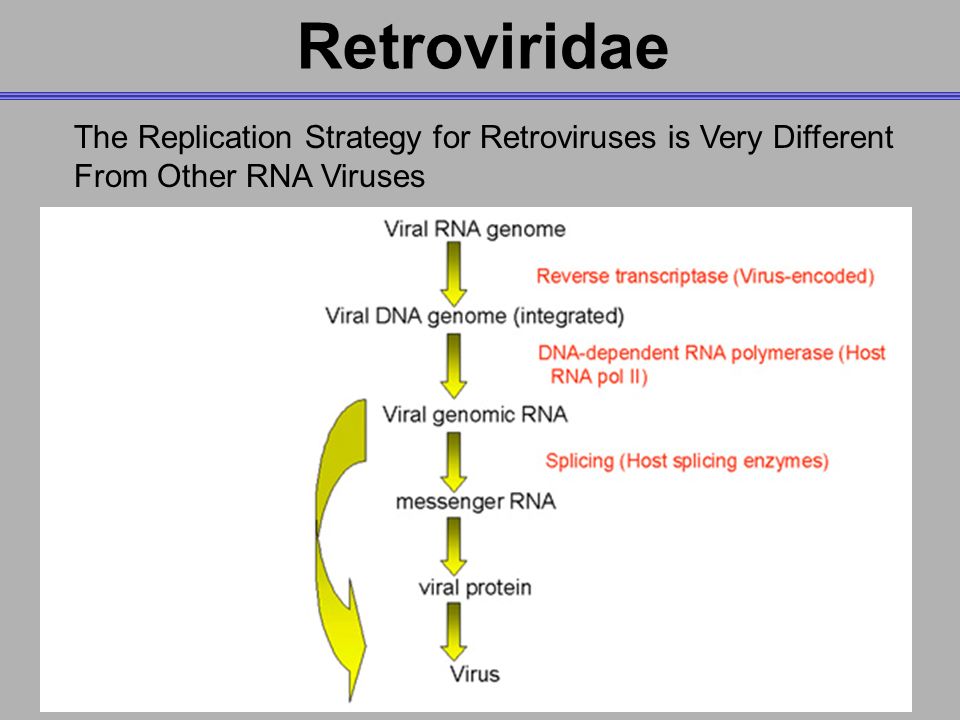 Retroviridae

The Replication Strategy for Retroviruses is Very Different From Other RNA Viruses

Viral RNA genome

Reverse transcriptase (Virus-encoded)

Viral DNA genome (integrated)

DNA-dependent RNA polymerase (Host RNA pol II)

Viral genomic RNA

Splicing (Host splicing enzymes)

messenger RNA

viral protein

Virus